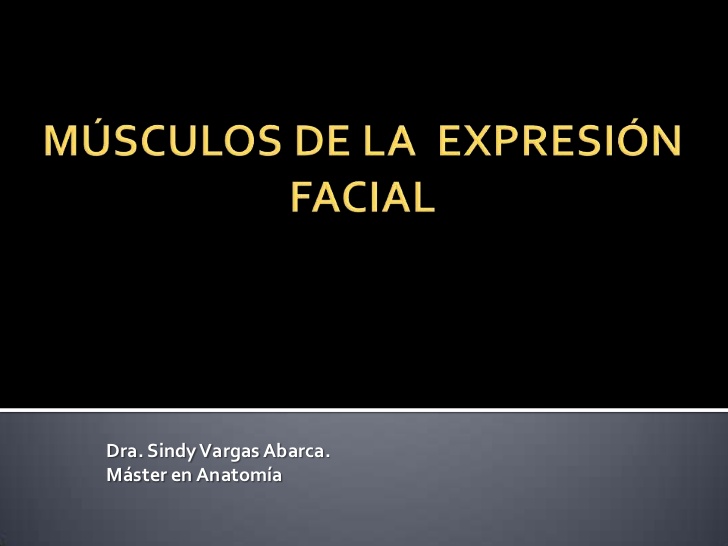 MÚSCULOS DE LA EXPRESIÓN FACIAL

Dra. Sindy Vargas Abarca.
Máster en Anatomía